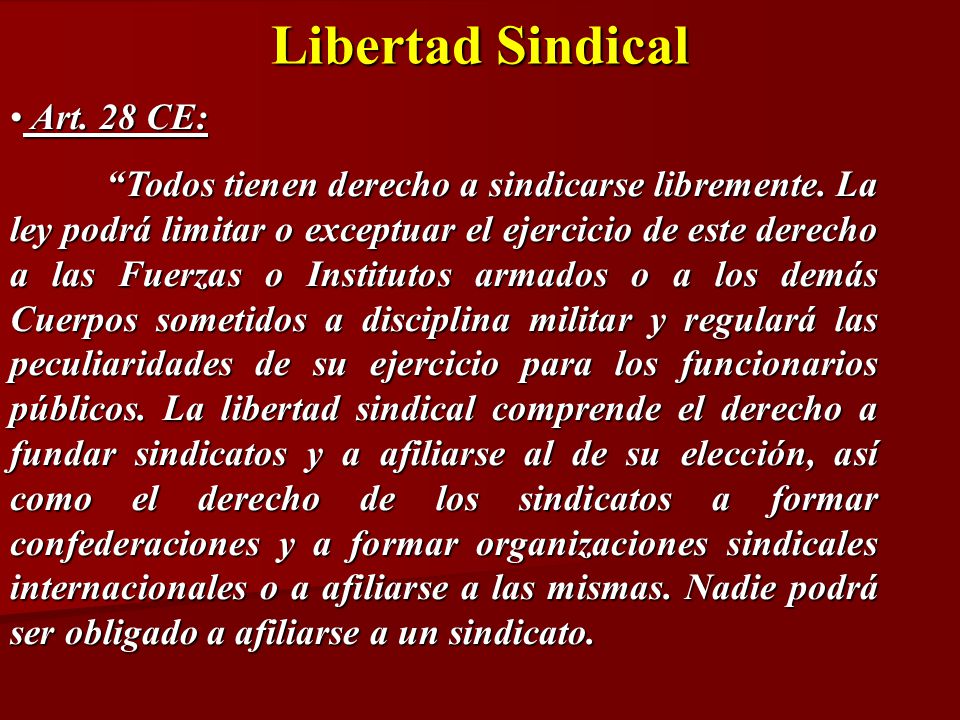 Libertad Sindical

• Art. 28 CE:

“Todos tienen derecho a sindicarse libremente. La ley podrá limitar o exceptuar el ejercicio de este derecho a las Fuerzas o Institutos armados o a los demás Cuerpos sometidos a disciplina militar y regulará las peculiaridades de su ejercicio para los funcionarios públicos. La libertad sindical comprende el derecho a fundar sindicatos y a afiliarse al de su elección, así como el derecho de los sindicatos a formar confederaciones y a formar organizaciones sindicales internacionales o a afiliarse a las mismas. Nadie podrá ser obligado a afiliarse a un sindicato.